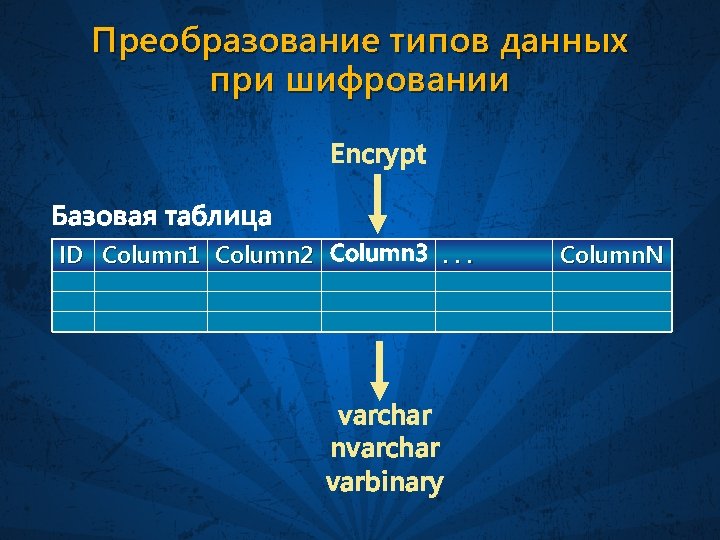 Преобразование типов данных при шифровании

Encrypt

Базовая таблица

| ID | Column1 | Column2 | Column3 | . . . | ColumnN |
|---|---|---|---|---|---|
| | | | | | |
| | | | | | |
| | | | | | |

varchar
nvarchar
varbinary